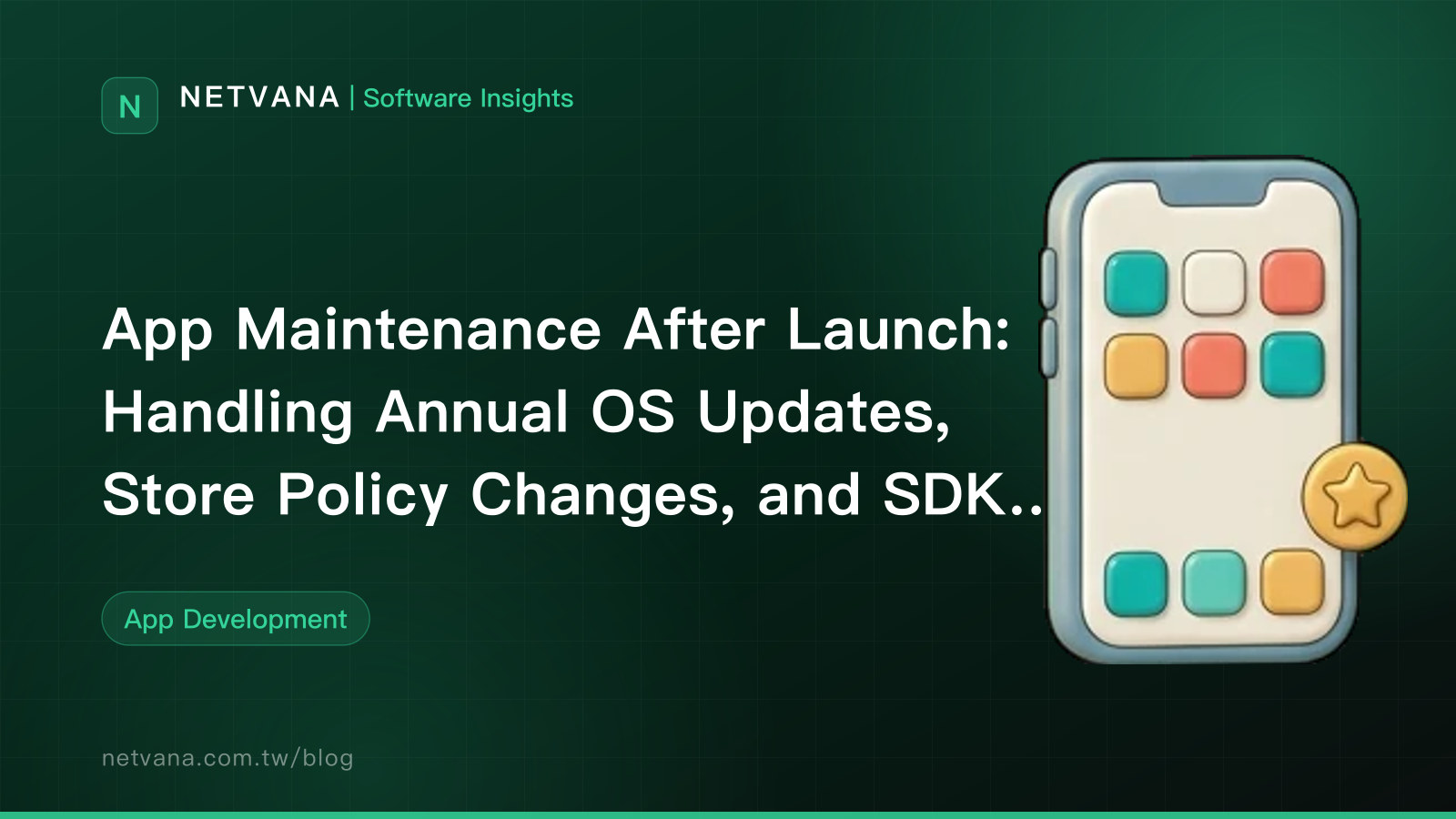 N

NETVANA | Software Insights

App Maintenance After Launch: Handling Annual OS Updates, Store Policy Changes, and SDK..

App Development

netvana.com.tw/blog